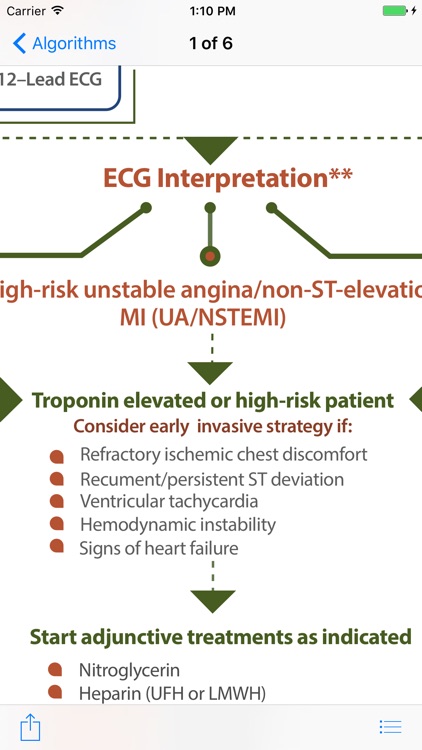 Carrier 1:10 PM

Algorithms 1 of 6

12–Lead ECG

ECG Interpretation**

igh-risk unstable angina/non-ST-elevatio MI (UA/NSTEMI)

Troponin elevated or high-risk patient
Consider early invasive strategy if:
Refractory ischemic chest discomfort
Recument/persistent ST deviation
Ventricular tachycardia
Hemodynamic instability
Signs of heart failure

Start adjunctive treatments as indicated
Nitroglycerin
Heparin (UFH or LMWH)